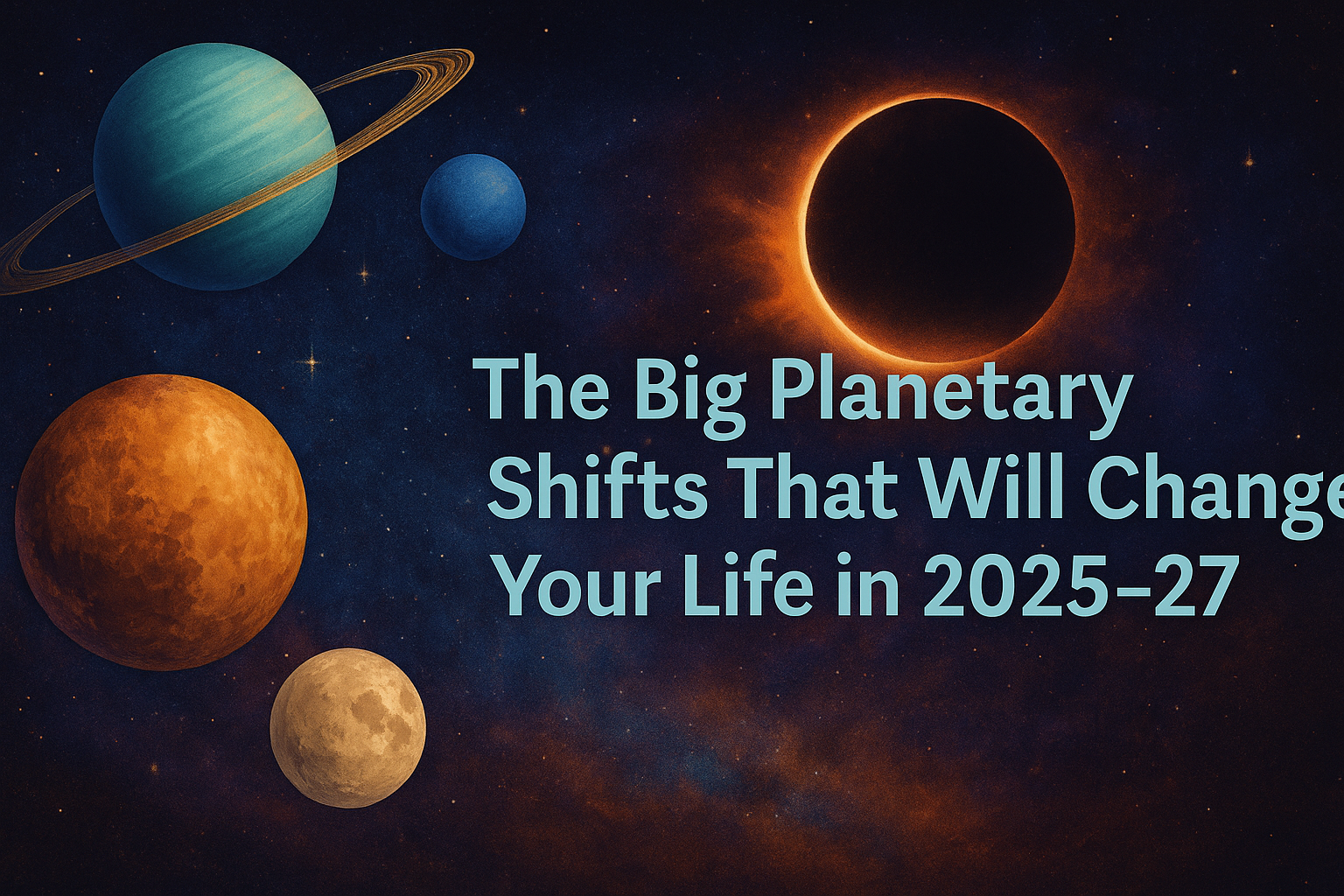 The Big Planetary Shifts That Will Change Your Life in 2025–27